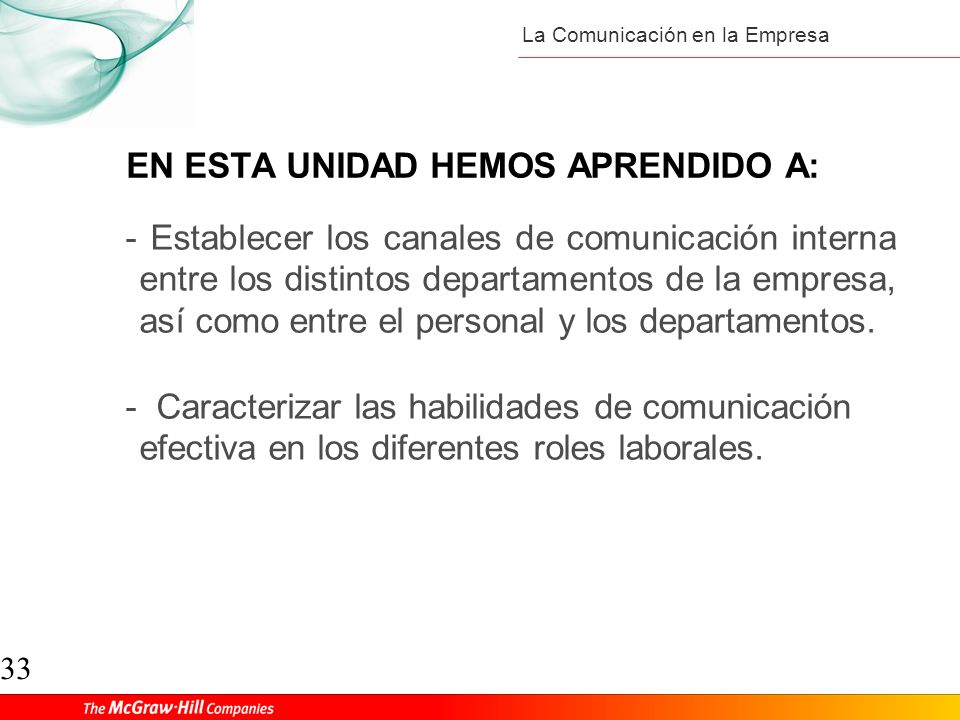 La Comunicación en la Empresa

EN ESTA UNIDAD HEMOS APRENDIDO A:

- Establecer los canales de comunicación interna entre los distintos departamentos de la empresa, así como entre el personal y los departamentos.

- Caracterizar las habilidades de comunicación efectiva en los diferentes roles laborales.

33

The McGraw·Hill Companies